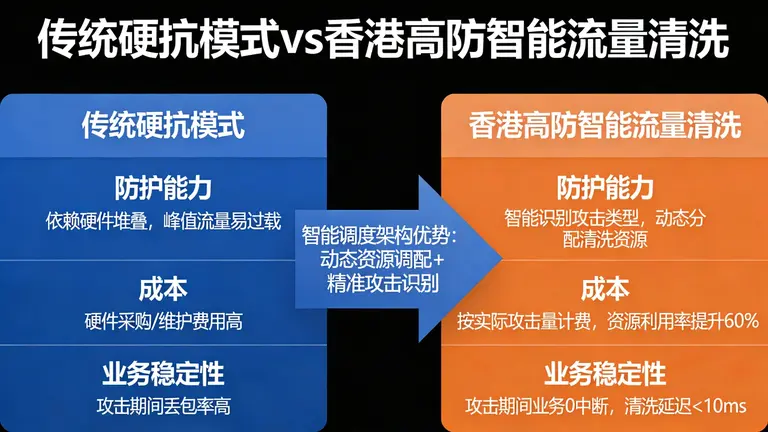 传统硬抗模式vs香港高防智能流量清洗

传统硬抗模式

防护能力
依赖硬件堆叠，峰值流量易过载

成本
硬件采购/维护费用高

业务稳定性
攻击期间丢包率高

智能调度架构优势：
动态资源调配+
精准攻击识别

香港高防智能流量清洗

防护能力
智能识别攻击类型，动态分配清洗资源

成本
按实际攻击量计费，资源利用率提升60%

业务稳定性
攻击期间业务0中断，清洗延迟<10ms